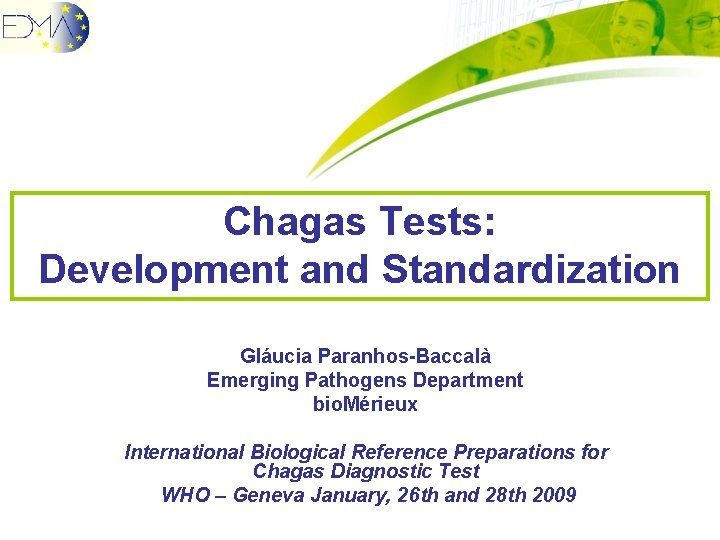 EDMA

Chagas Tests:
Development and Standardization

Gláucia Paranhos-Baccalà
Emerging Pathogens Department
bioMérieux

International Biological Reference Preparations for Chagas Diagnostic Test
WHO – Geneva January, 26th and 28th 2009